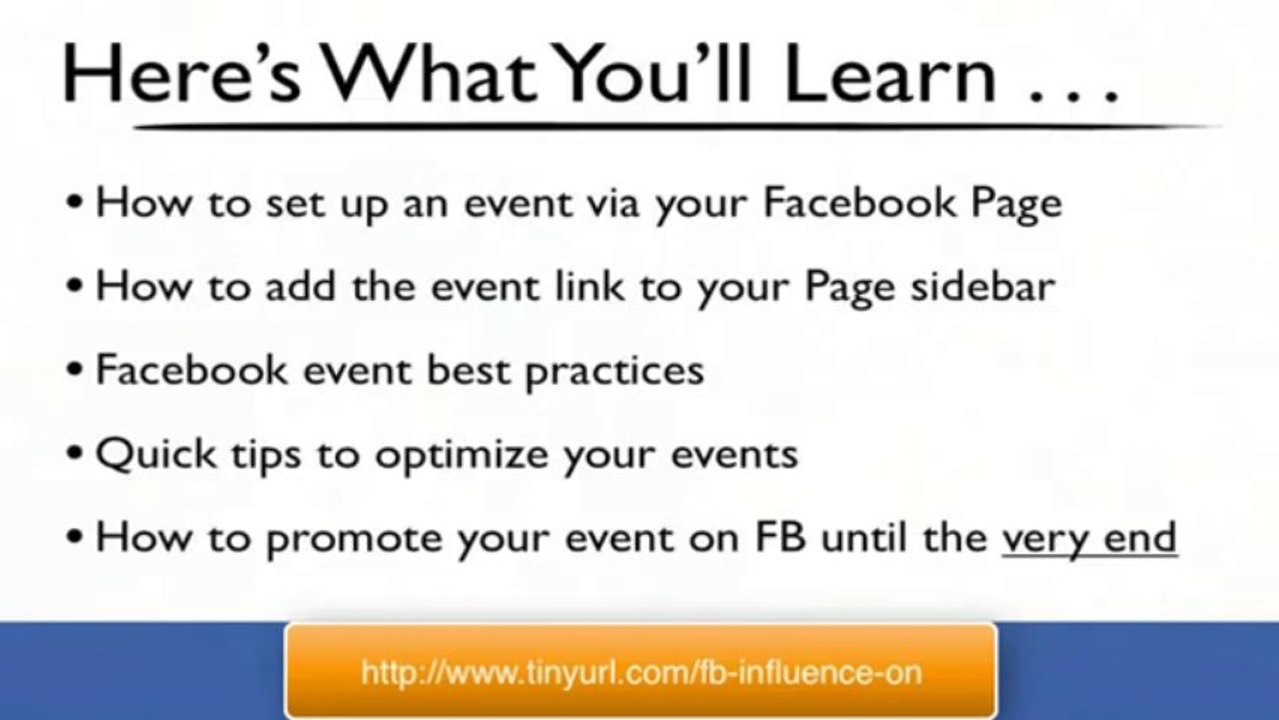 Here's What You'll Learn . . .

• How to set up an event via your Facebook Page

• How to add the event link to your Page sidebar

• Facebook event best practices

• Quick tips to optimize your events

• How to promote your event on FB until the very end

http://www.tinyurl.com/fb-influence-on